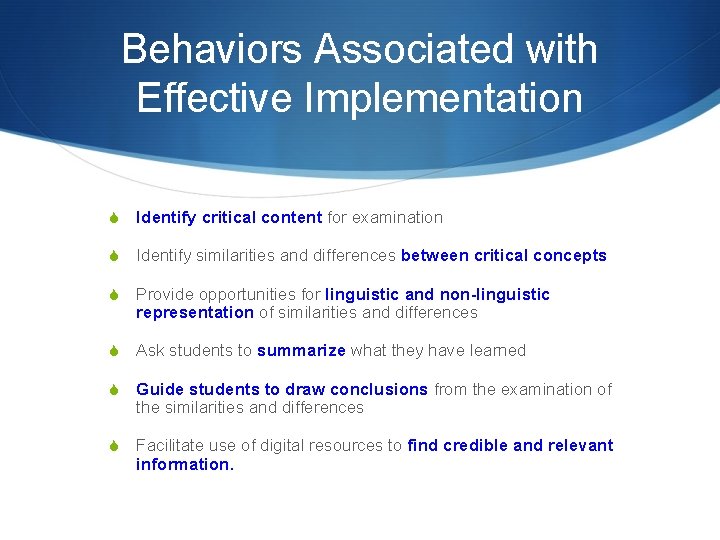 Behaviors Associated with Effective Implementation

Identify critical content for examination

Identify similarities and differences between critical concepts

Provide opportunities for linguistic and non-linguistic representation of similarities and differences

Ask students to summarize what they have learned

Guide students to draw conclusions from the examination of the similarities and differences

Facilitate use of digital resources to find credible and relevant information.